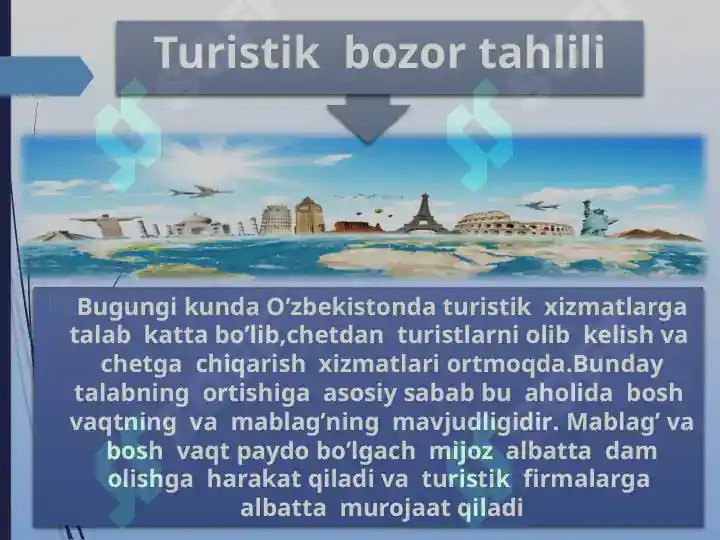 Turistik bozor tahlili

Bugungi kunda O’zbekistonda turistik xizmatlarga talab katta bo’lib,chetdan turistlarni olib kelish va chetga chiqarish xizmatlari ortmoqda.Bunday talabning ortishiga asosiy sabab bu aholida bosh vaqtning va mablag’ning mavjudligidir. Mablag’ va bosh vaqt paydo bo’lgach mijoz albatta dam olishga harakat qiladi va turistik firmalarga albatta murojaat qiladi